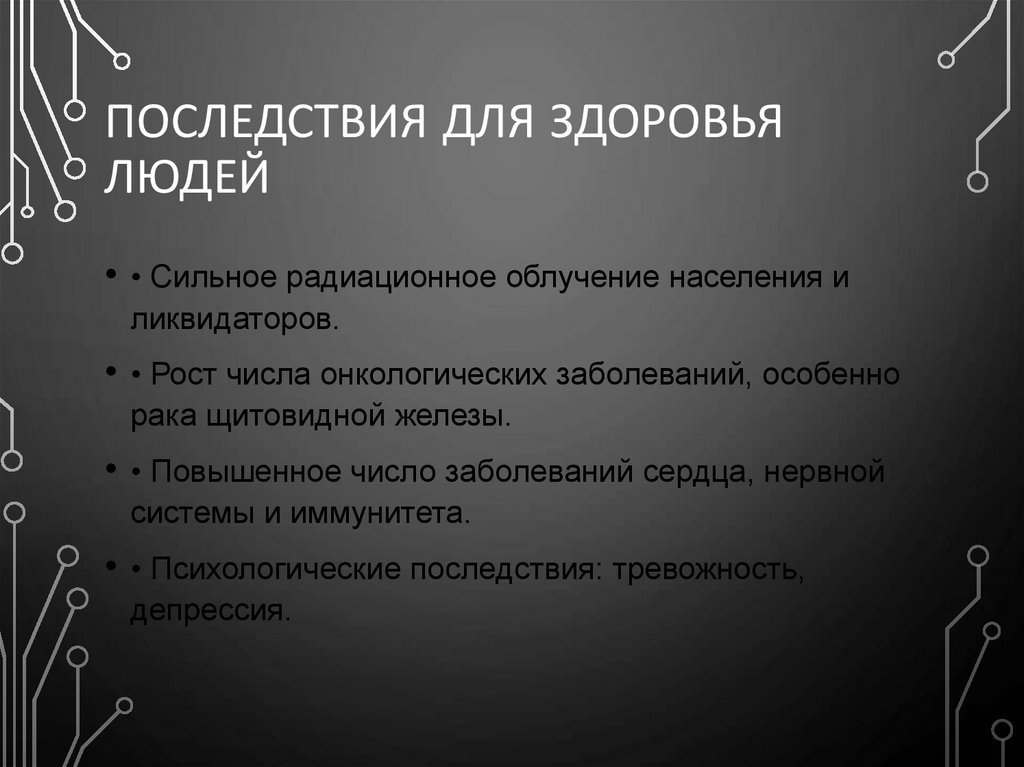 ПОСЛЕДСТВИЯ ДЛЯ ЗДОРОВЬЯ ЛЮДЕЙ

• • Сильное радиационное облучение населения и ликвидаторов.

• • Рост числа онкологических заболеваний, особенно рака щитовидной железы.

• • Повышенное число заболеваний сердца, нервной системы и иммунитета.

• • Психологические последствия: тревожность, депрессия.